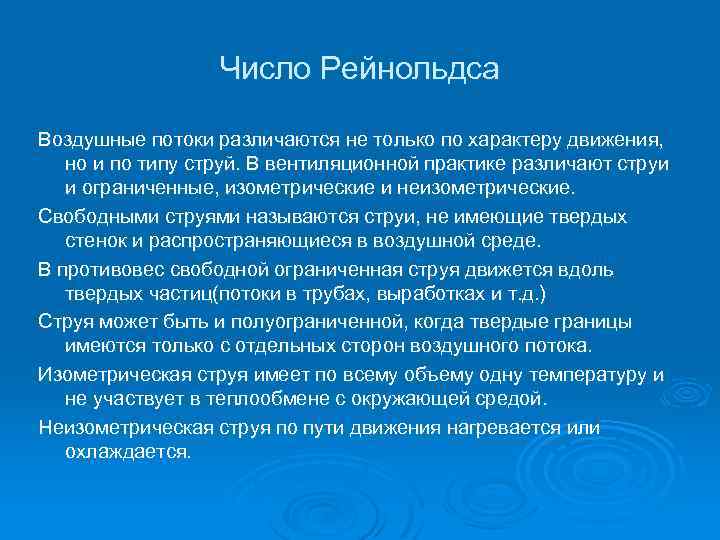 Число Рейнольдса

Воздушные потоки различаются не только по характеру движения, но и по типу струй. В вентиляционной практике различают струи и ограниченные, изометрические и неизометрические.

Свободными струями называются струи, не имеющие твердых стенок и распространяющиеся в воздушной среде.

В противовес свободной ограниченная струя движется вдоль твердых частиц(потоки в трубах, выработках и т.д.)

Струя может быть и полуограниченной, когда твердые границы имеются только с отдельных сторон воздушного потока.

Изометрическая струя имеет по всему объему одну температуру и не участвует в теплообмене с окружающей средой.

Неизометрическая струя по пути движения нагревается или охлаждается.